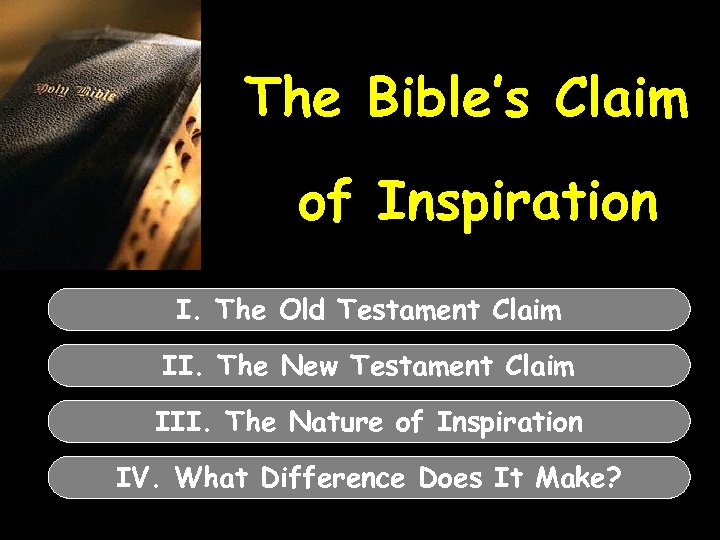 Holy Bible

The Bible's Claim of Inspiration

I. The Old Testament Claim

II. The New Testament Claim

III. The Nature of Inspiration

IV. What Difference Does It Make?